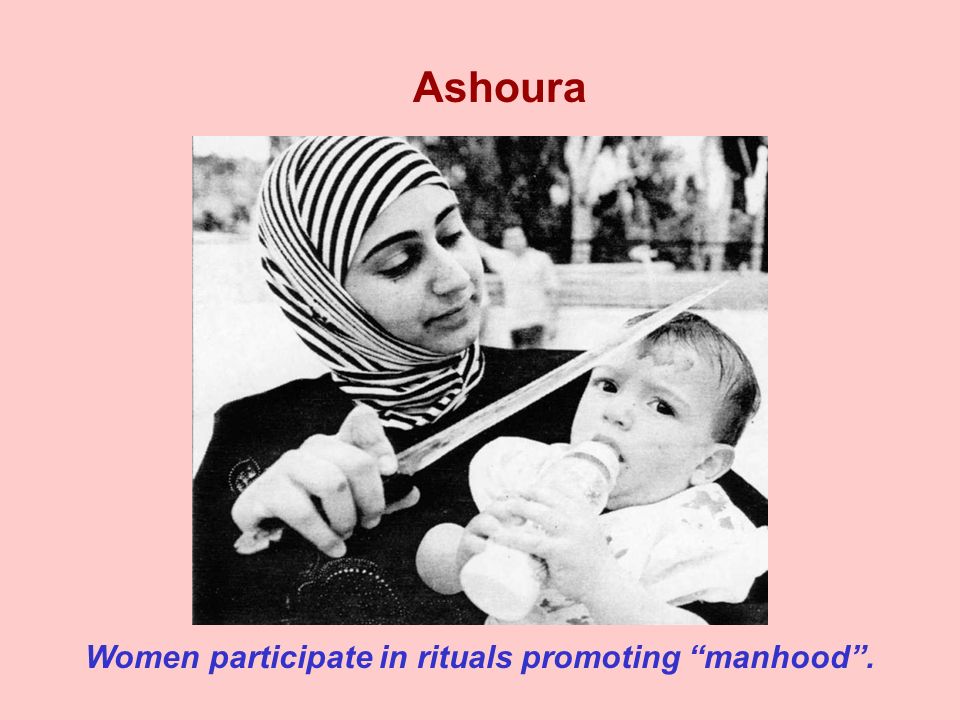 Ashoura

Women participate in rituals promoting “manhood”.